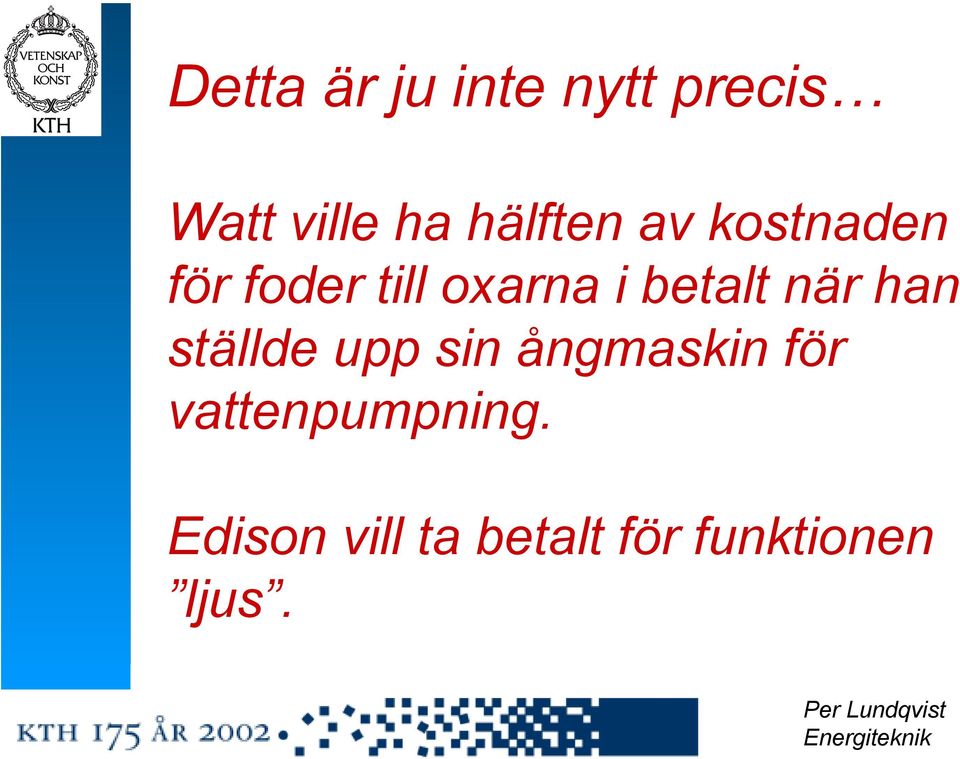 VETENSKAP OCH KONST
KTH

Detta är ju inte nytt precis…

Watt ville ha hälften av kostnaden för foder till oxarna i betalt när han ställde upp sin ångmaskin för vattenpumpning.

Edison vill ta betalt för funktionen ”ljus”.

KTH 175 ÅR 2002

Per Lundqvist
Energiteknik